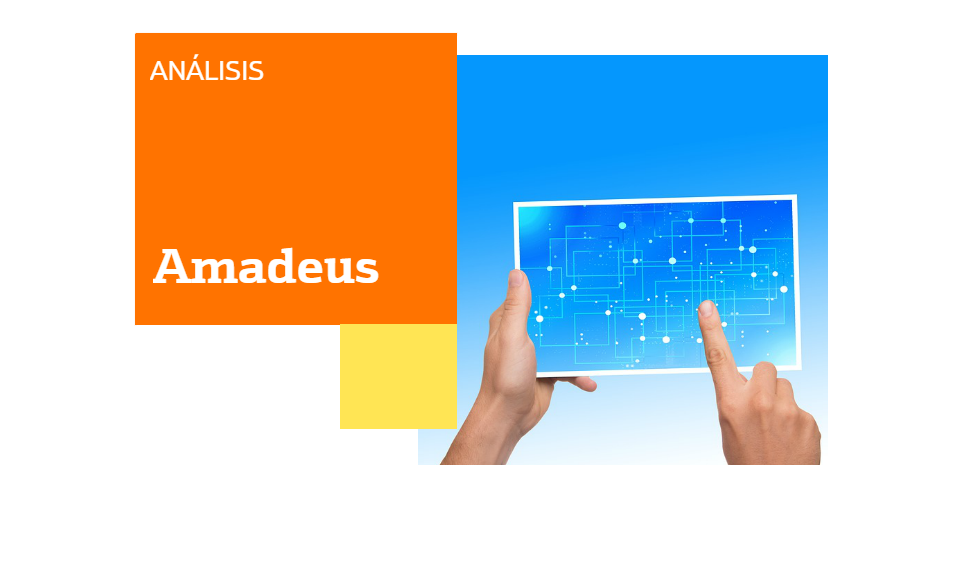 ANÁLISIS

Amadeus